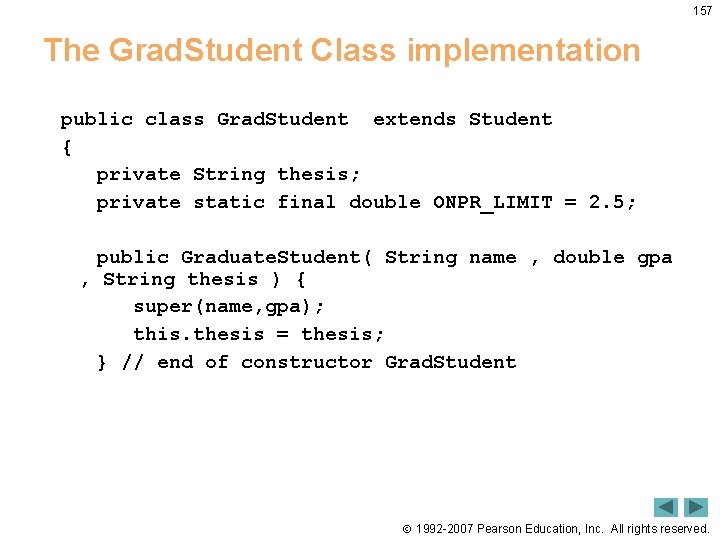 157

The GradStudent Class implementation

public class GradStudent extends Student
{
private String thesis;
private static final double ONPR_LIMIT = 2.5;

public GraduateStudent( String name , double gpa , String thesis ) {
super(name,gpa);
this.thesis = thesis;
} // end of constructor GradStudent

© 1992-2007 Pearson Education, Inc. All rights reserved.